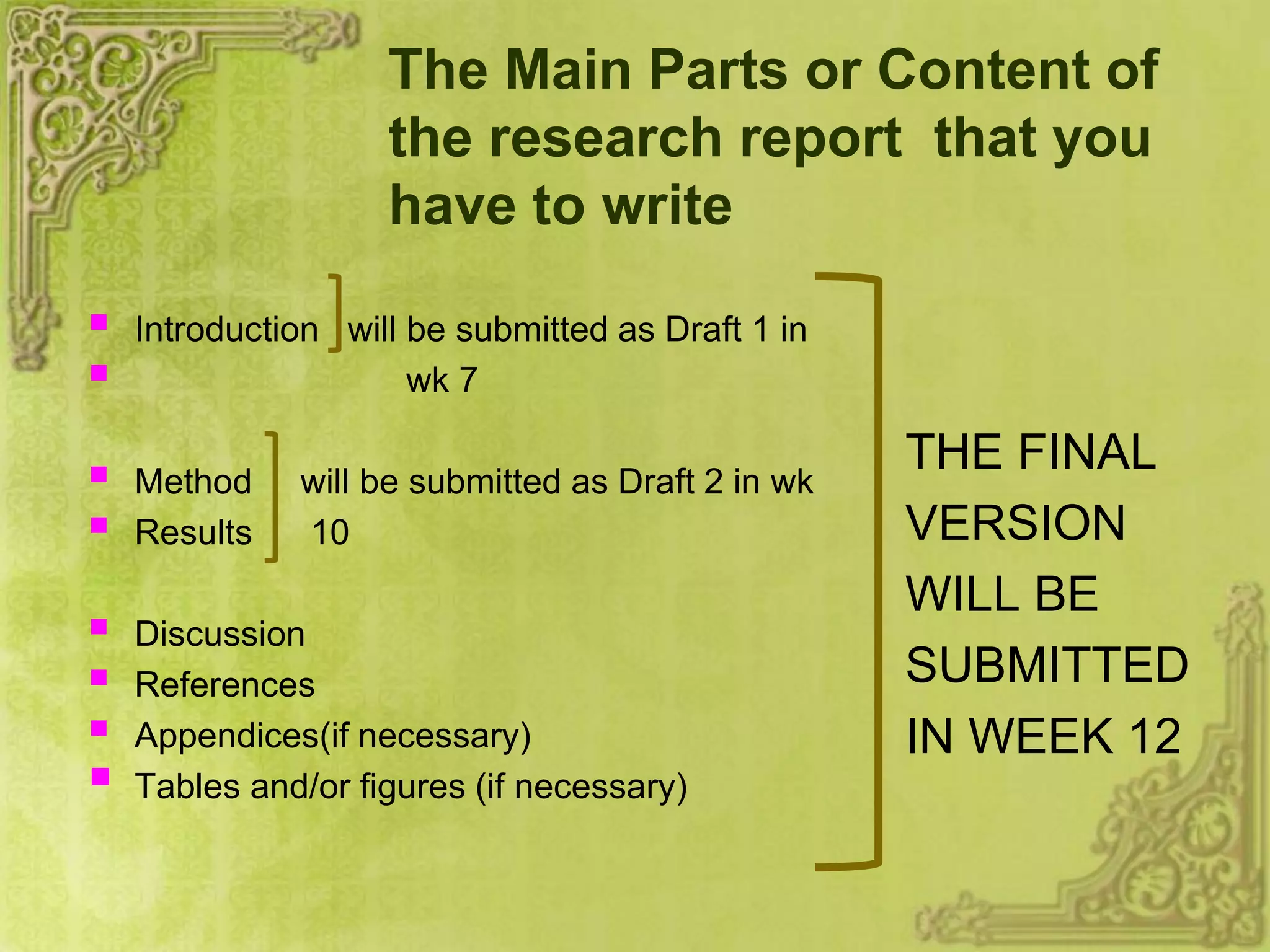 The Main Parts or Content of the research report that you have to write

Introduction will be submitted as Draft 1 in wk 7

Method will be submitted as Draft 2 in wk
Results 10

Discussion
References
Appendices(if necessary)
Tables and/or figures (if necessary)

THE FINAL VERSION WILL BE SUBMITTED IN WEEK 12